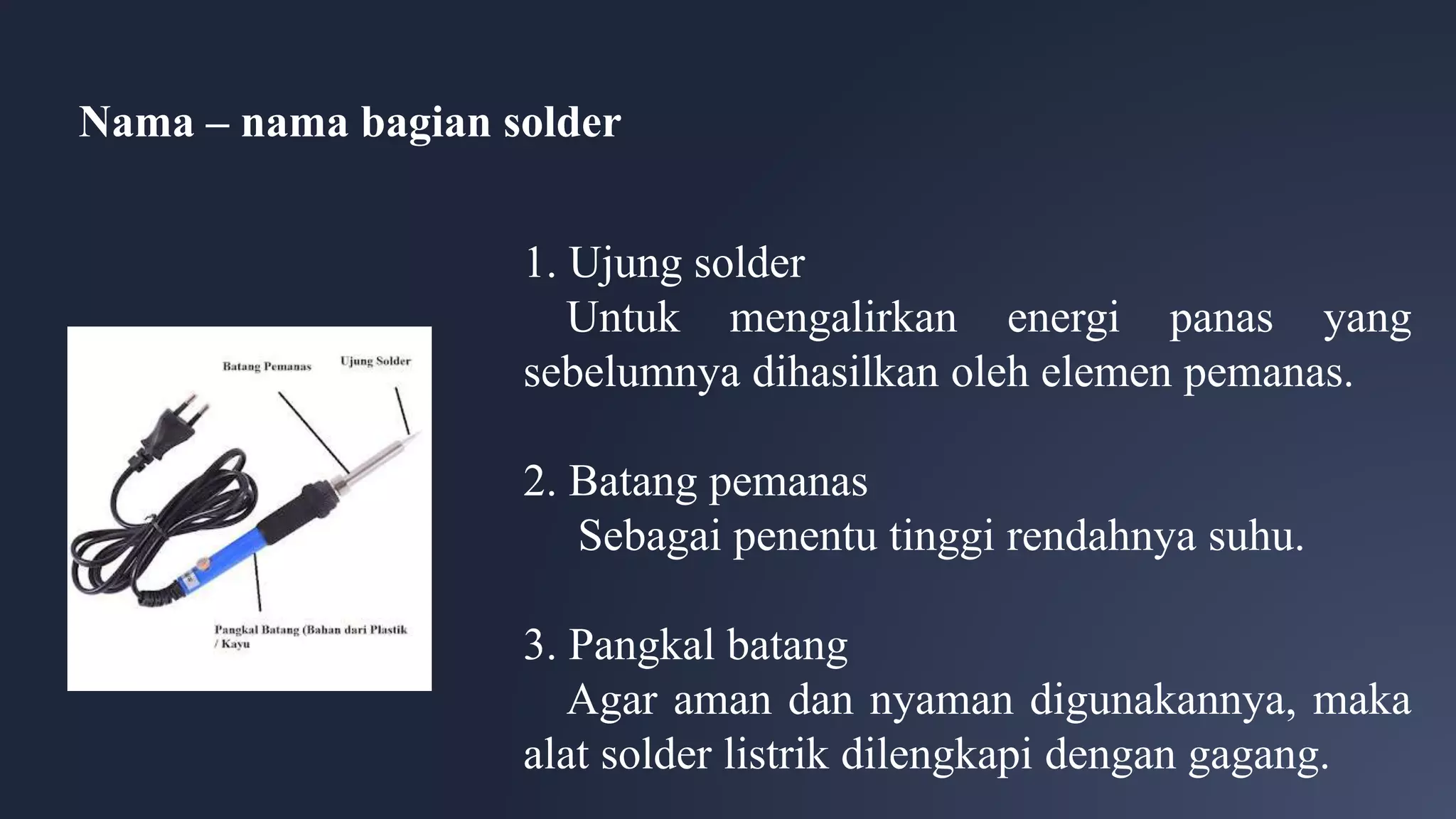 Nama – nama bagian solder

Batang Pemanas

Ujung Solder

Pangkal Batang (Bahan dari Plastik / Kayu

1. Ujung solder
Untuk mengalirkan energi panas yang sebelumnya dihasilkan oleh elemen pemanas.

2. Batang pemanas
Sebagai penentu tinggi rendahnya suhu.

3. Pangkal batang
Agar aman dan nyaman digunakannya, maka alat solder listrik dilengkapi dengan gagang.